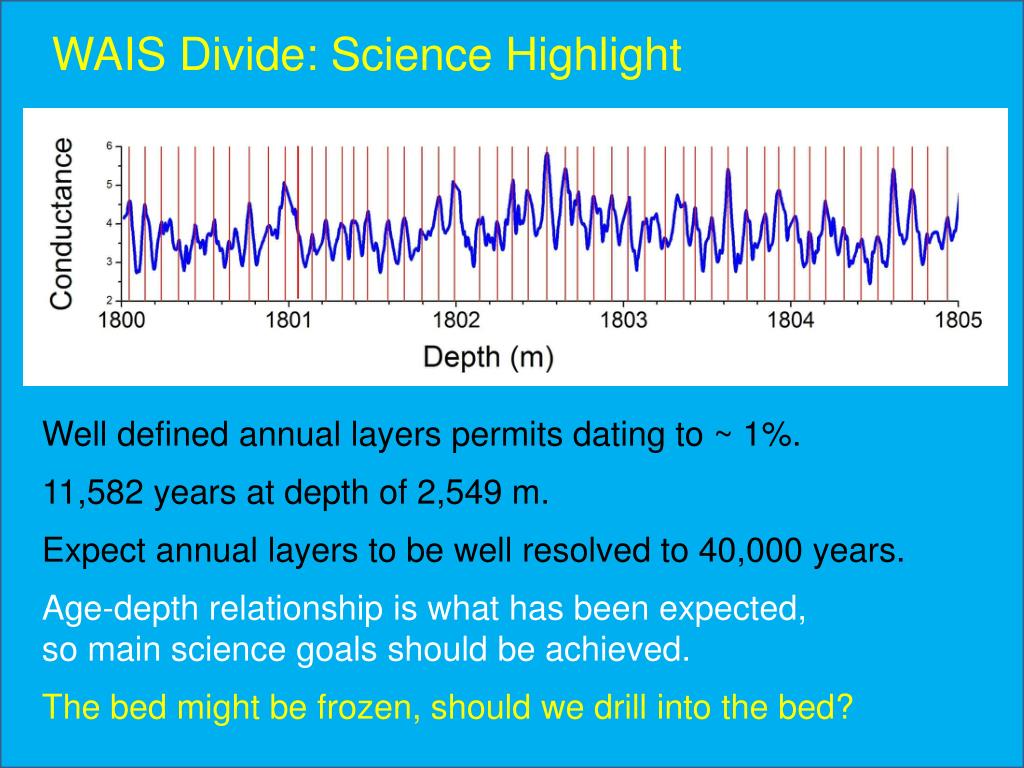 WAIS Divide: Science Highlight

Conductance

6
5
4
3
2

1800
1801
1802
1803
1804
1805

Depth (m)

Well defined annual layers permits dating to ~ 1%.

11,582 years at depth of 2,549 m.

Expect annual layers to be well resolved to 40,000 years.

Age-depth relationship is what has been expected, so main science goals should be achieved.

The bed might be frozen, should we drill into the bed?